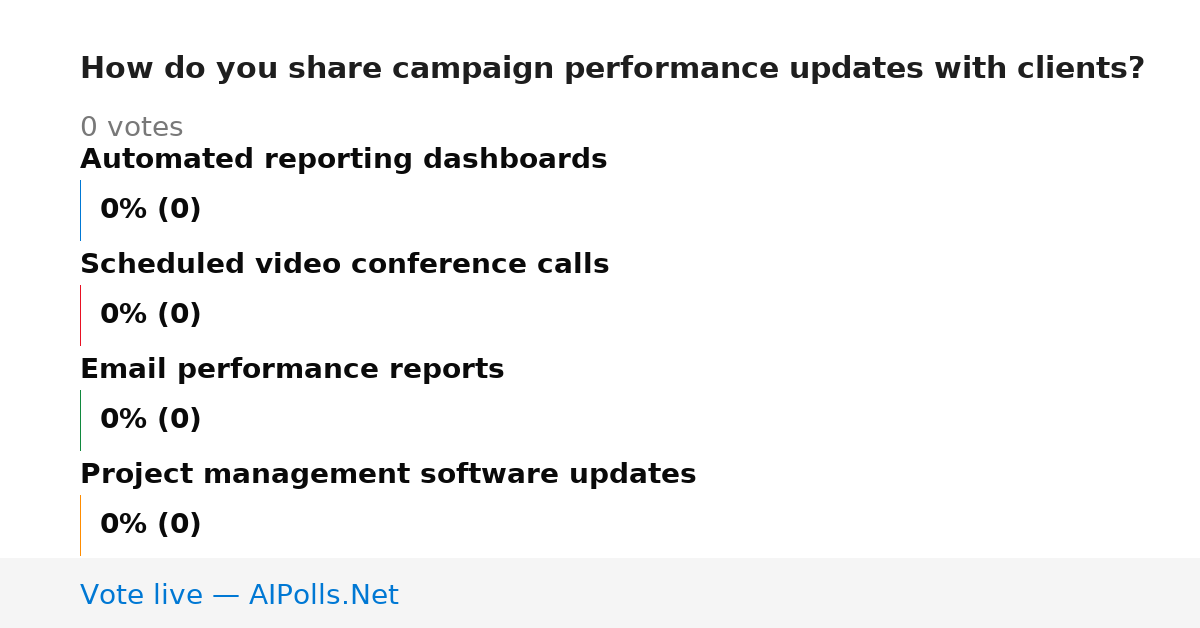 How do you share campaign performance updates with clients?

0 votes

Automated reporting dashboards

0% (0)

Scheduled video conference calls

0% (0)

Email performance reports

0% (0)

Project management software updates

0% (0)

Vote live — AIPolls.Net